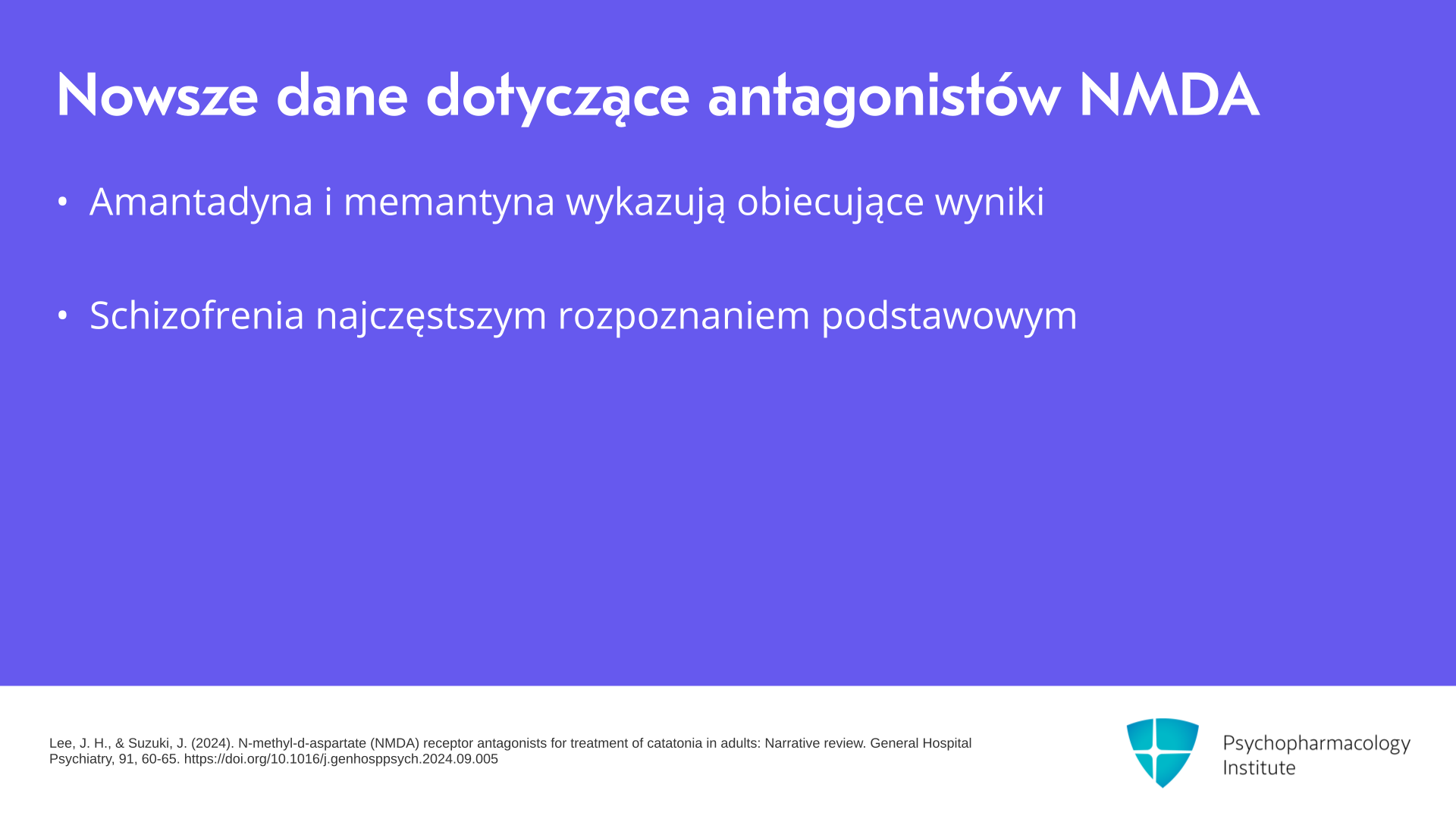 Nowsze dane dotyczące antagonistów NMDA

• Amantadyna i memantyna wykazują obiecujące wyniki

• Schizofrenia najczęstszym rozpoznaniem podstawowym

Lee, J. H., & Suzuki, J. (2024). N-methyl-d-aspartate (NMDA) receptor antagonists for treatment of catatonia in adults: Narrative review. General Hospital Psychiatry, 91, 60-65. https://doi.org/10.1016/j.genhosppsych.2024.09.005

Psychopharmacology Institute